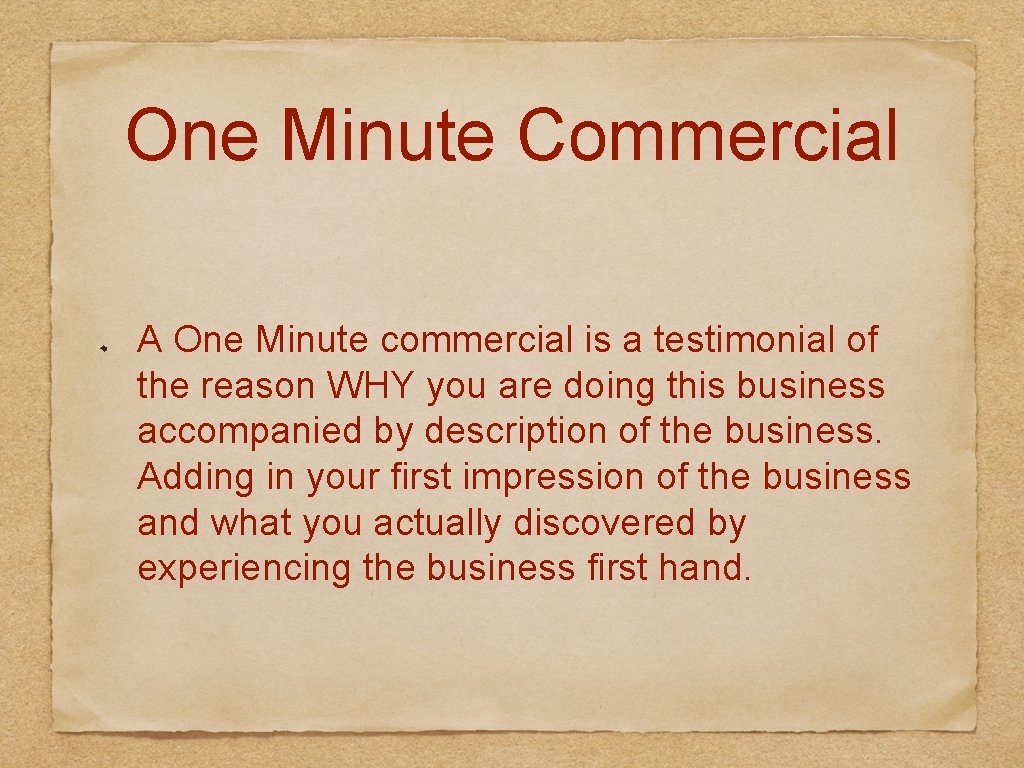 One Minute Commercial

A One Minute commercial is a testimonial of the reason WHY you are doing this business accompanied by description of the business. Adding in your first impression of the business and what you actually discovered by experiencing the business first hand.